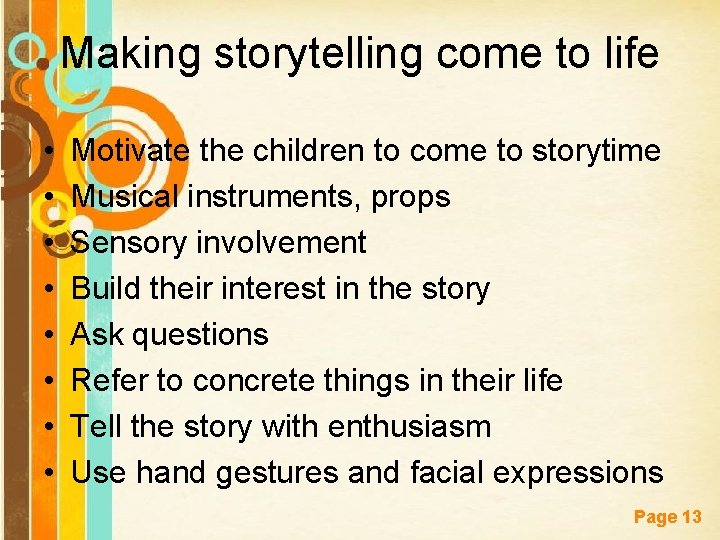 Making storytelling come to life

• Motivate the children to come to storytime
• Musical instruments, props
• Sensory involvement
• Build their interest in the story
• Ask questions
• Refer to concrete things in their life
• Tell the story with enthusiasm
• Use hand gestures and facial expressions

Page 13